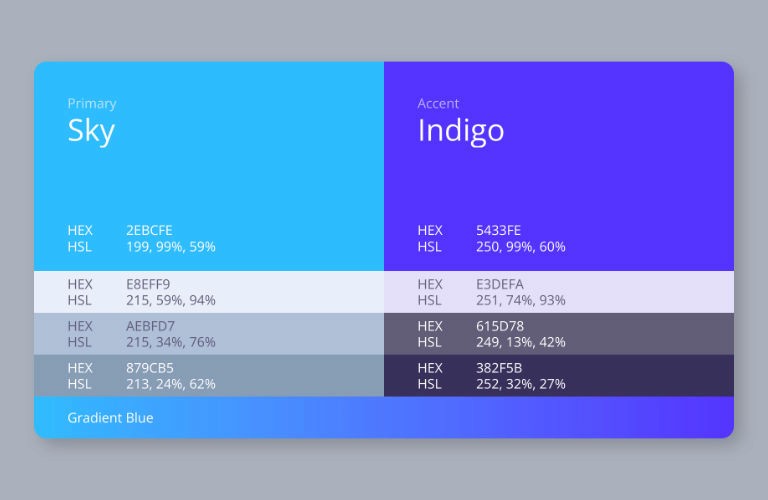 Primary
Sky

HEX 2EBCFE
HSL 199, 99%, 59%

HEX E8EFF9
HSL 215, 59%, 94%

HEX AEBFD7
HSL 215, 34%, 76%

HEX 879CB5
HSL 213, 24%, 62%

Accent
Indigo

HEX 5433FE
HSL 250, 99%, 60%

HEX E3DEFA
HSL 251, 74%, 93%

HEX 615D78
HSL 249, 13%, 42%

HEX 382F5B
HSL 252, 32%, 27%

Gradient Blue